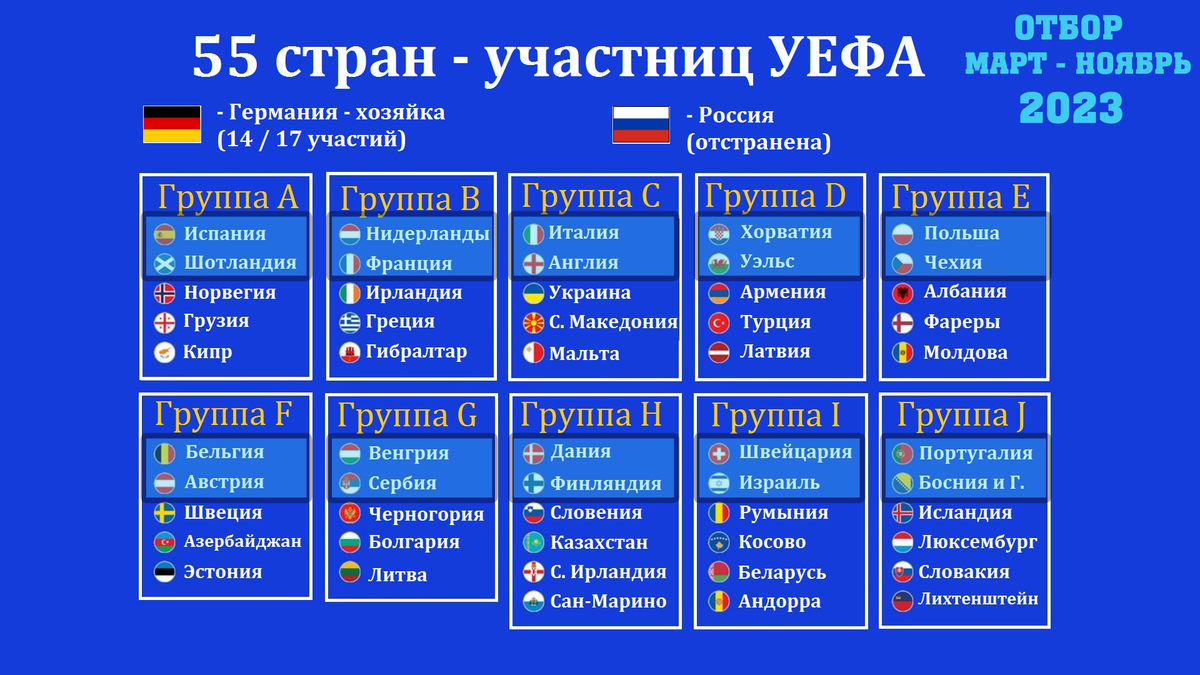 55 стран - участниц УЕФА

ОТБОР
МАРТ - НОЯБРЬ
2023

- Германия - хозяйка
(14 / 17 участий)

- Россия
(отстранена)

Группа A
Испания
Шотландия
Норвегия
Грузия
Кипр

Группа B
Нидерланды
Франция
Ирландия
Греция
Гибралтар

Группа C
Италия
Англия
Украина
С. Македония
Мальта

Группа D
Хорватия
Уэльс
Армения
Турция
Латвия

Группа E
Польша
Чехия
Албания
Фареры
Молдова

Группа F
Бельгия
Австрия
Швеция
Азербайджан
Эстония

Группа G
Венгрия
Сербия
Черногория
Болгария
Литва

Группа H
Дания
Финляндия
Словения
Казахстан
С. Ирландия
Сан-Марино

Группа I
Швейцария
Израиль
Румыния
Косово
Беларусь
Андорра

Группа J
Португалия
Босния и Г.
Исландия
Люксембург
Словакия
Лихтенштейн